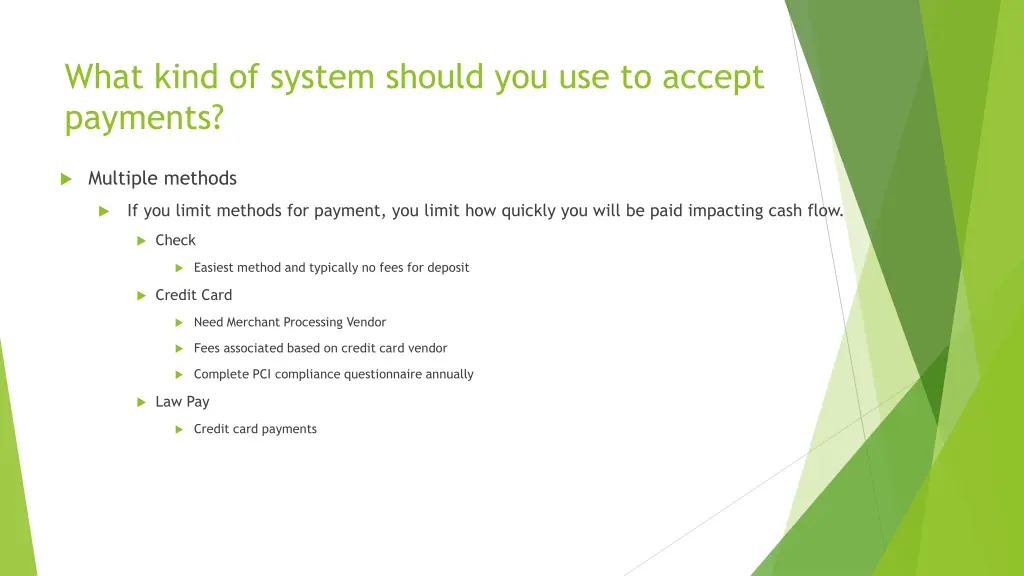 What kind of system should you use to accept payments?

Multiple methods

If you limit methods for payment, you limit how quickly you will be paid impacting cash flow.

Check

Easiest method and typically no fees for deposit

Credit Card

Need Merchant Processing Vendor

Fees associated based on credit card vendor

Complete PCI compliance questionnaire annually

Law Pay

Credit card payments